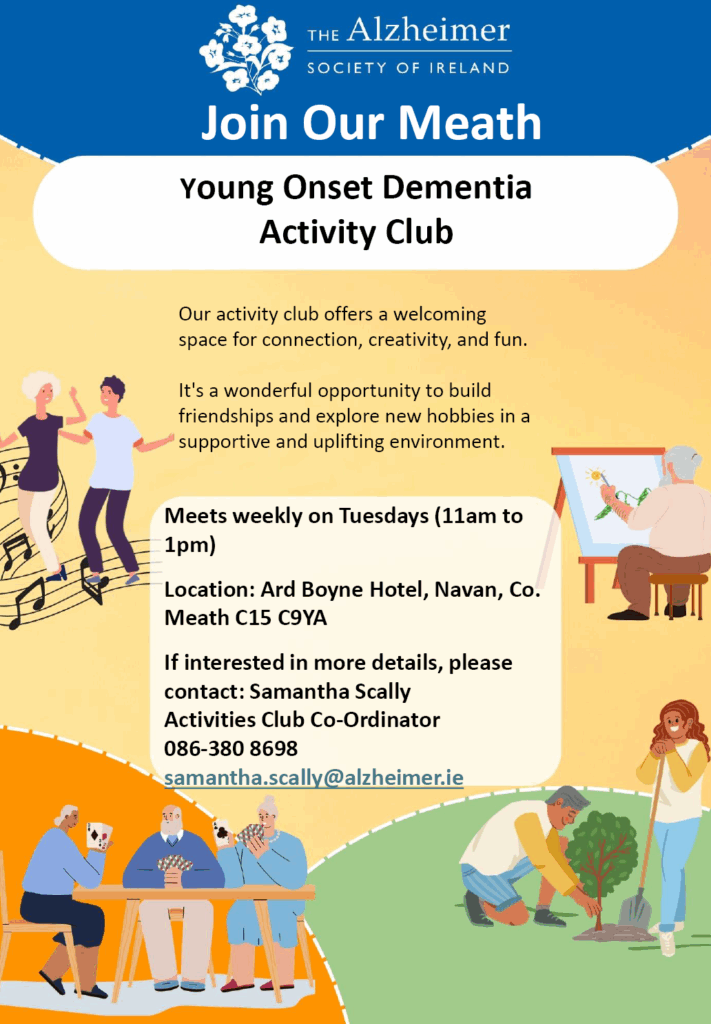 THE Alzheimer
SOCIETY OF IRELAND

Join Our Meath

Young Onset Dementia Activity Club

Our activity club offers a welcoming space for connection, creativity, and fun.

It's a wonderful opportunity to build friendships and explore new hobbies in a supportive and uplifting environment.

Meets weekly on Tuesdays (11am to 1pm)

Location: Ard Boyne Hotel, Navan, Co. Meath C15 C9YA

If interested in more details, please contact: Samantha Scally
Activities Club Co-Ordinator
086-380 8698
samantha.scally@alzheimer.ie